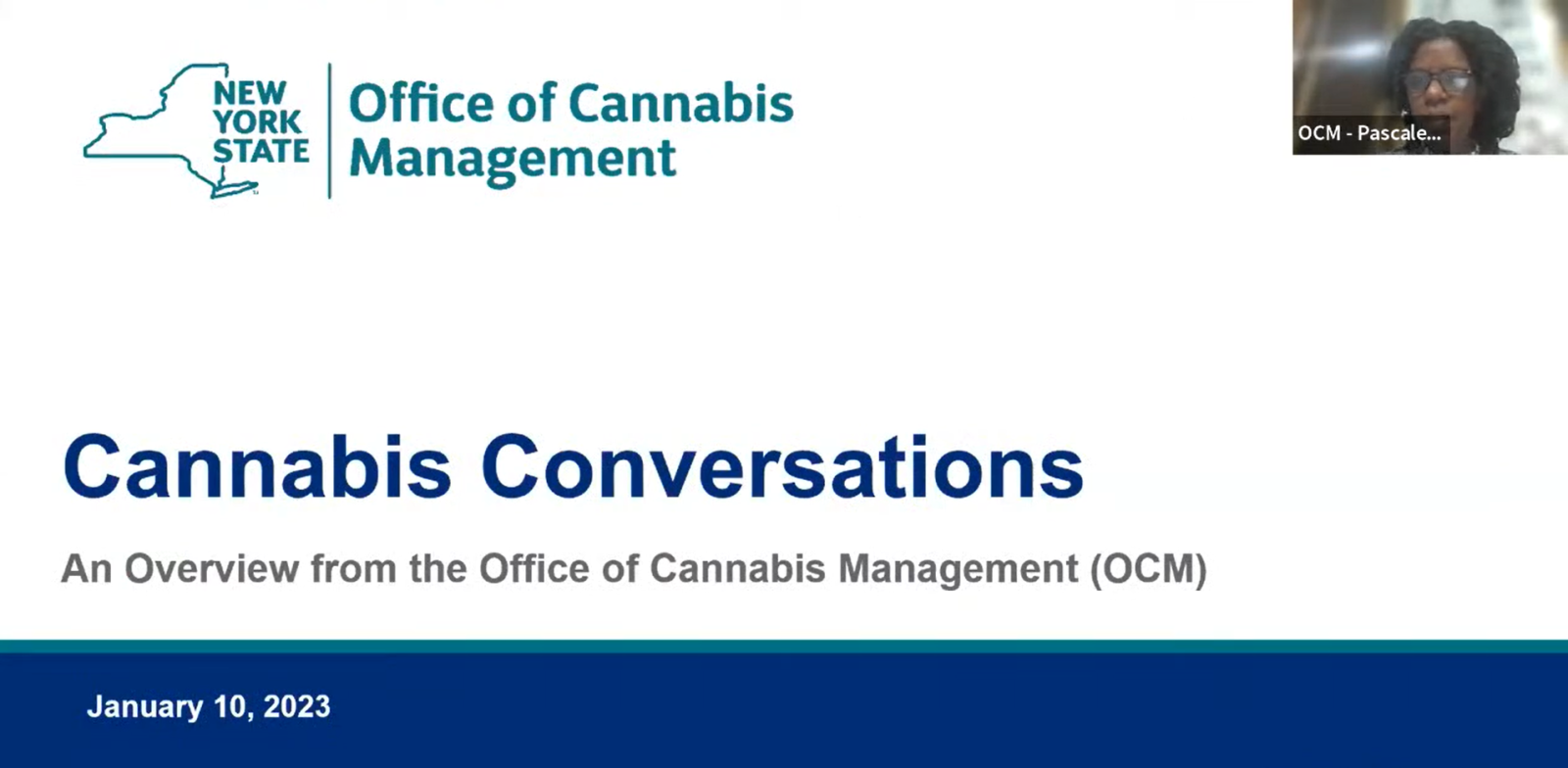 NEW YORK STATE

Office of Cannabis Management

OCM - Pascale...

Cannabis Conversations

An Overview from the Office of Cannabis Management (OCM)

January 10, 2023